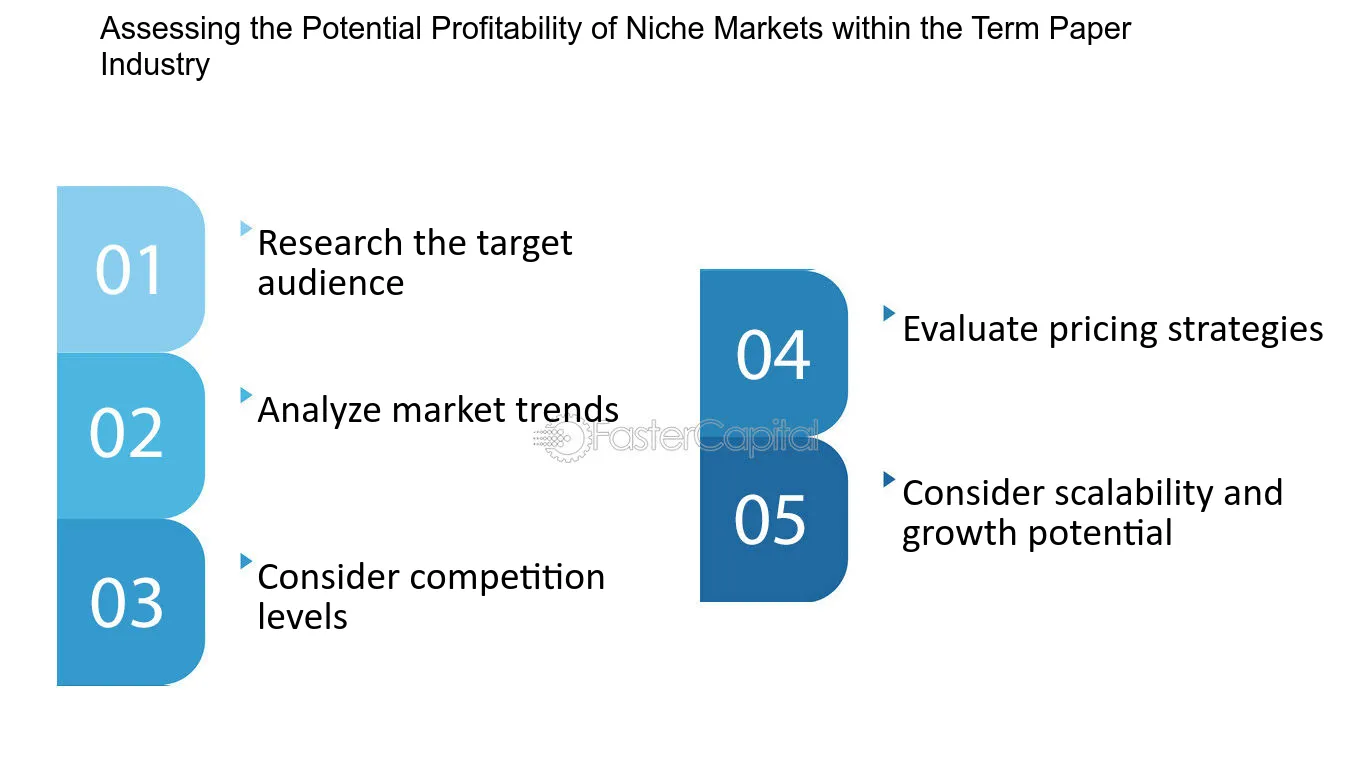 Assessing the Potential Profitability of Niche Markets within the Term Paper Industry

01

Research the target audience

02

Analyze market trends

03

Consider competition levels

04

Evaluate pricing strategies

05

Consider scalability and growth potential

FasterCapital